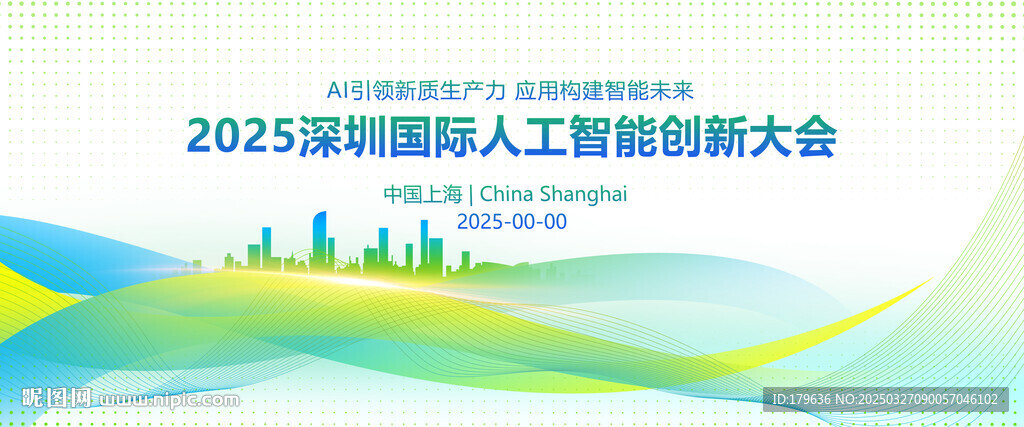 AI引领新质生产力 应用构建智能未来

2025深圳国际人工智能创新大会

中国上海 | China Shanghai

2025-00-00

昵图网 www.nipic.com

ID:179636 NO:20250327090057046102